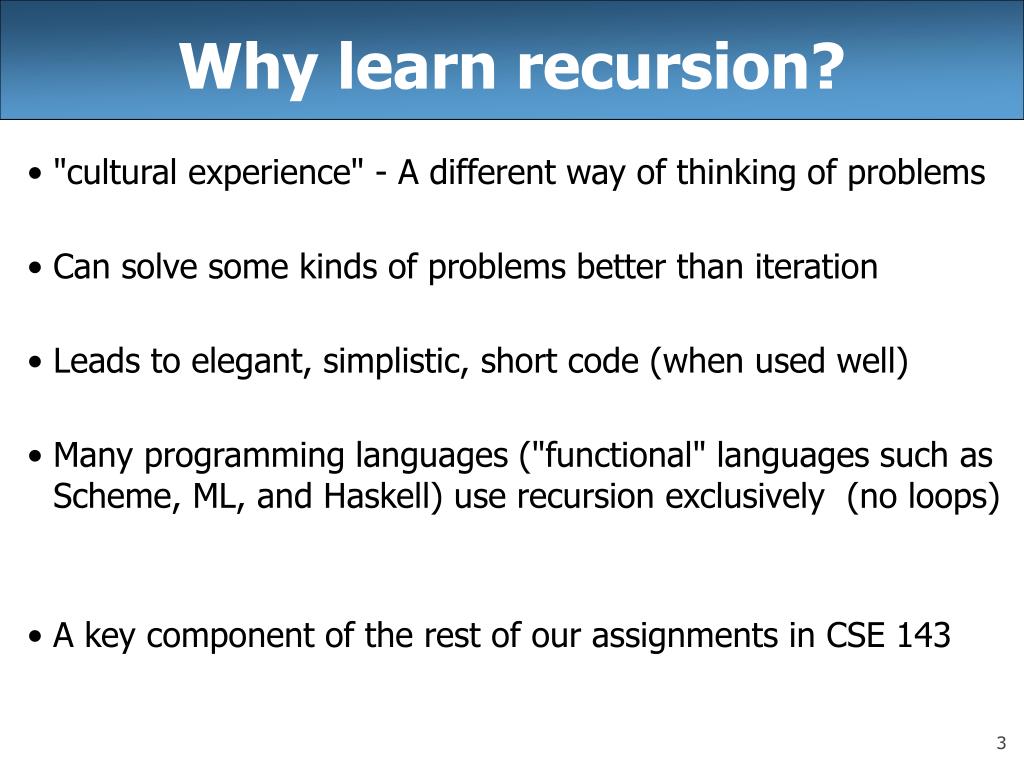 Why learn recursion?

• "cultural experience" - A different way of thinking of problems

• Can solve some kinds of problems better than iteration

• Leads to elegant, simplistic, short code (when used well)

• Many programming languages ("functional" languages such as Scheme, ML, and Haskell) use recursion exclusively (no loops)

• A key component of the rest of our assignments in CSE 143

3